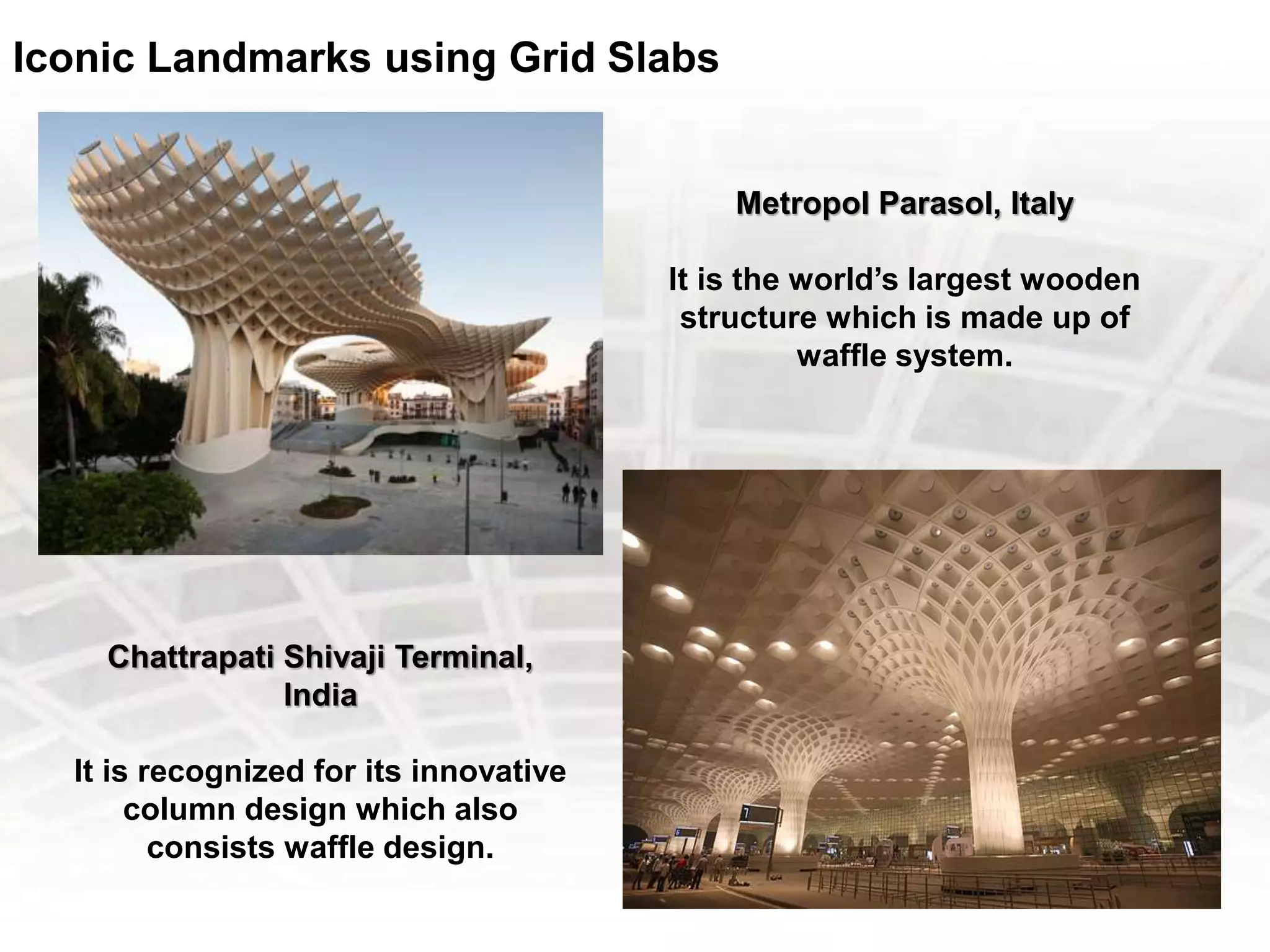 Iconic Landmarks using Grid Slabs

Metropol Parasol, Italy

It is the world's largest wooden structure which is made up of waffle system.

Chattrapati Shivaji Terminal, India

It is recognized for its innovative column design which also consists waffle design.